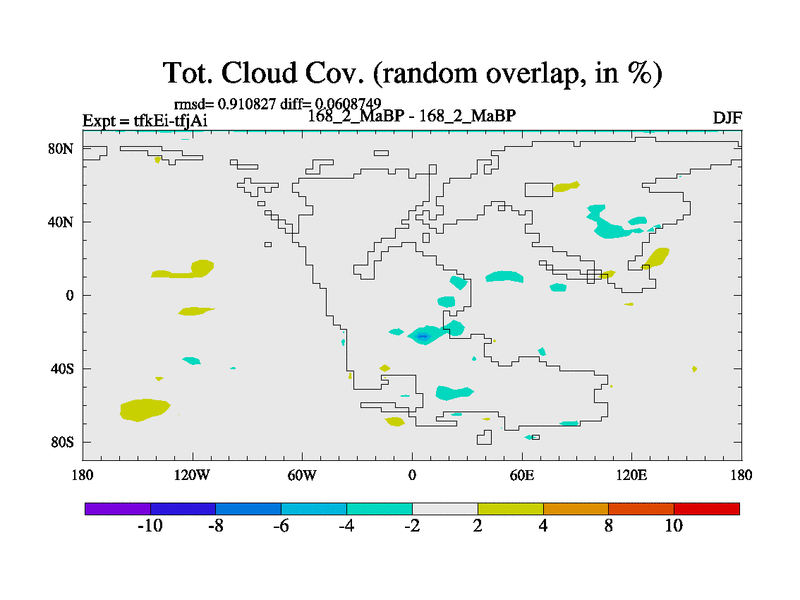 Tot. Cloud Cov. (random overlap, in %)

rmsd= 0.910827 diff= 0.0608749

Expt = tfkEi-tfjAi

168_2_MaBP - 168_2_MaBP

DJF

80N
40N
0
40S
80S

180
120W
60W
0
60E
120E
180

-10
-8
-6
-4
-2
2
4
8
10